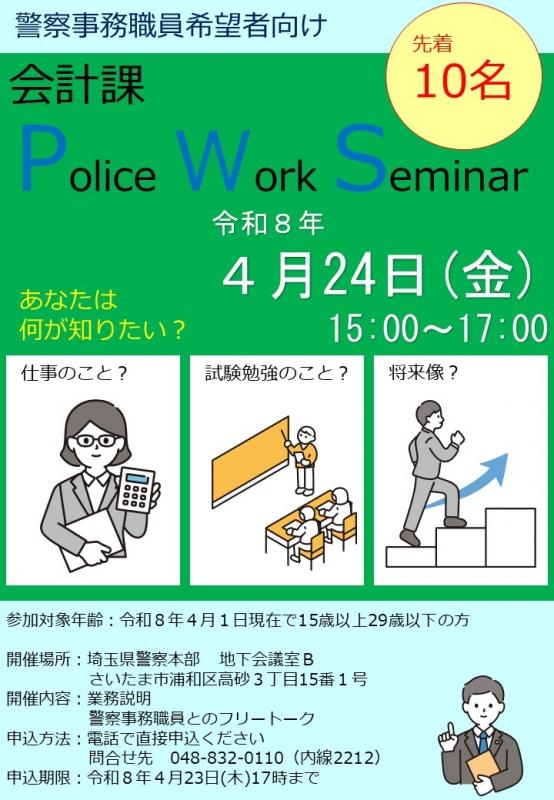 警察事務職員希望者向け

先着
10名

会計課

Police Work Seminar

令和８年
４月24日（金）
15:00～17:00

あなたは
何が知りたい？

仕事のこと？

試験勉強のこと？

将来像？

参加対象年齢：令和８年４月１日現在で15歳以上29歳以下の方

開催場所：埼玉県警察本部　地下会議室Ｂ
さいたま市浦和区高砂３丁目15番１号
開催内容：業務説明
警察事務職員とのフリートーク
申込方法：電話で直接申込ください
問合せ先　048-832-0110（内線2212）
申込期限：令和８年４月23日(木)17時まで